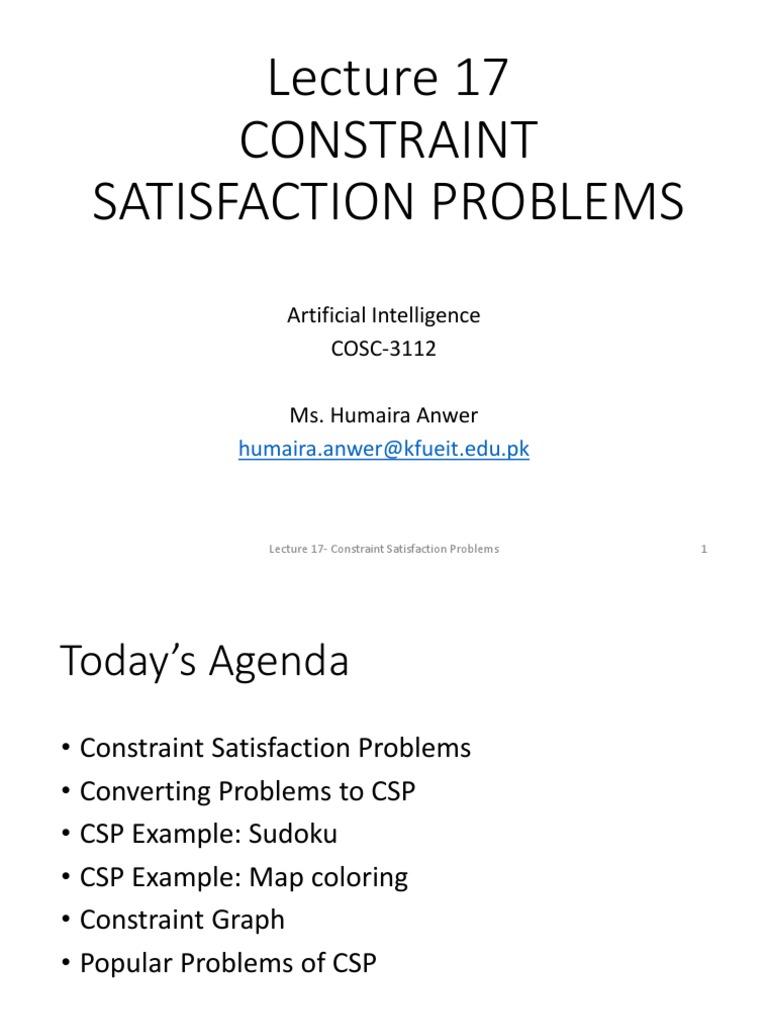 Lecture 17
CONSTRAINT
SATISFACTION PROBLEMS

Artificial Intelligence
COSC-3112

Ms. Humaira Anwer
humaira.anwer@kfueit.edu.pk

Lecture 17- Constraint Satisfaction Problems

1

Today's Agenda

• Constraint Satisfaction Problems
• Converting Problems to CSP
• CSP Example: Sudoku
• CSP Example: Map coloring
• Constraint Graph
• Popular Problems of CSP